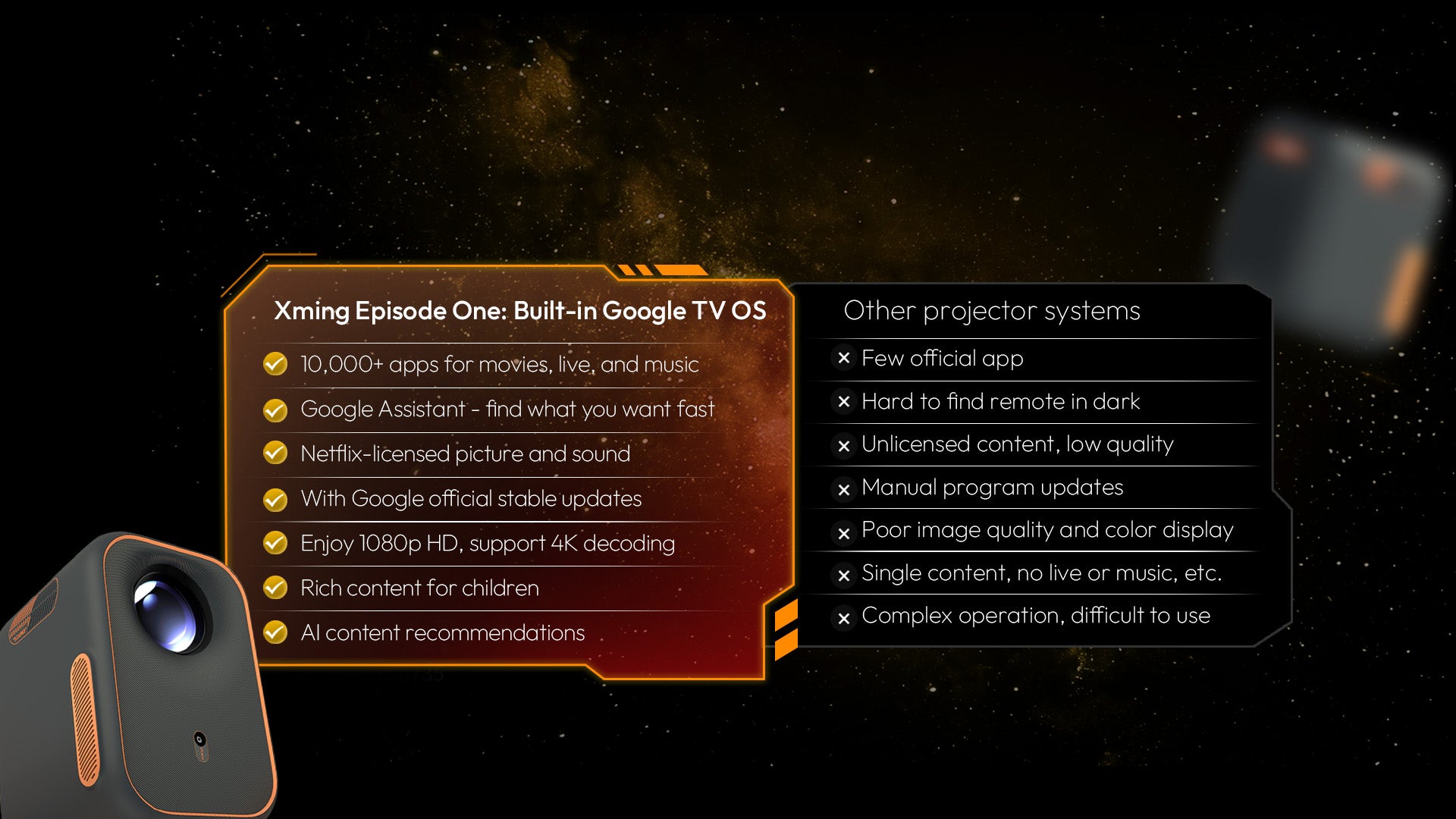 Xming Episode One: Built-in Google TV OS

10,000+ apps for movies, live, and music

Google Assistant - find what you want fast

Netflix-licensed picture and sound

With Google official stable updates

Enjoy 1080p HD, support 4K decoding

Rich content for children

AI content recommendations

Other projector systems

Few official app

Hard to find remote in dark

Unlicensed content, low quality

Manual program updates

Poor image quality and color display

Single content, no live or music, etc.

Complex operation, difficult to use